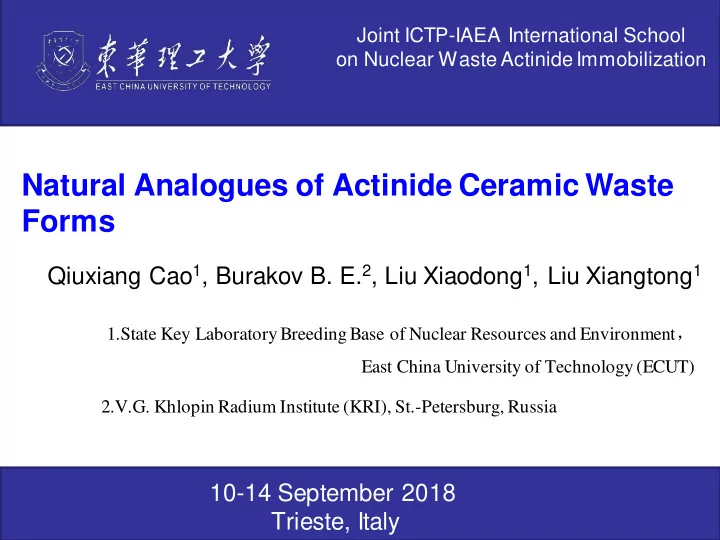 東華理工大學
EAST CHINA UNIVERSITY OF TECHNOLOGY

Joint ICTP-IAEA International School on Nuclear Waste Actinide Immobilization

Natural Analogues of Actinide Ceramic Waste Forms

Qiuxiang Cao$^1$, Burakov B. E.$^2$, Liu Xiaodong$^1$, Liu Xiangtong$^1$

1.State Key Laboratory Breeding Base of Nuclear Resources and Environment， East China University of Technology (ECUT)

2.V.G. Khlopin Radium Institute (KRI), St.-Petersburg, Russia

10-14 September 2018
Trieste, Italy